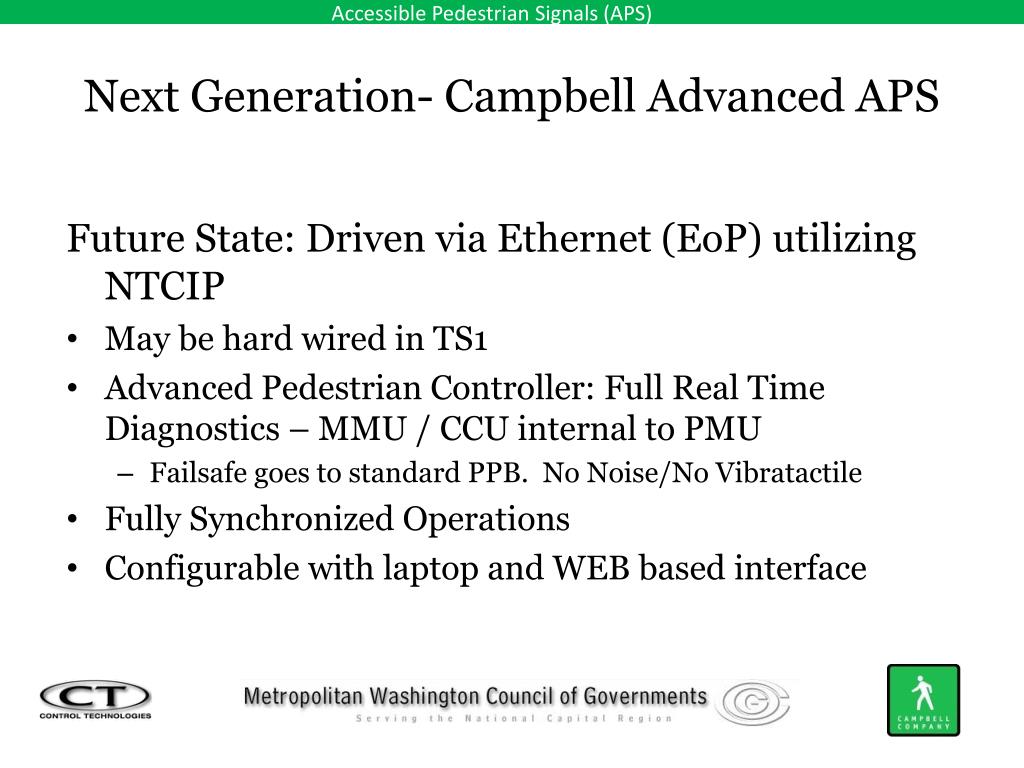 Accessible Pedestrian Signals (APS)

Next Generation- Campbell Advanced APS

Future State: Driven via Ethernet (EoP) utilizing NTCIP

• May be hard wired in TS1
• Advanced Pedestrian Controller: Full Real Time Diagnostics – MMU / CCU internal to PMU
  – Failsafe goes to standard PPB. No Noise/No Vibratactile
• Fully Synchronized Operations
• Configurable with laptop and WEB based interface

CT
CONTROL TECHNOLOGIES

Metropolitan Washington Council of Governments
Serving the National Capital Region

CAMPBELL COMPANY